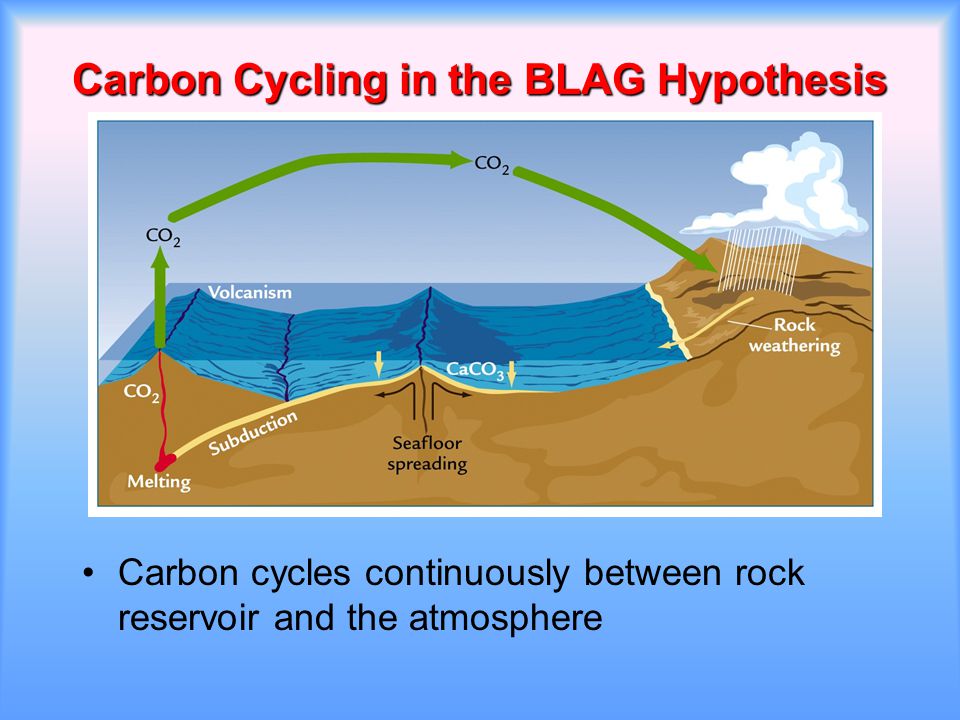 Carbon Cycling in the BLAG Hypothesis

$CO_2$

$CO_2$

Volcanism

Rock weathering

$CO_2$

$CaCO_3$

Subduction

Seafloor spreading

Melting

• Carbon cycles continuously between rock reservoir and the atmosphere